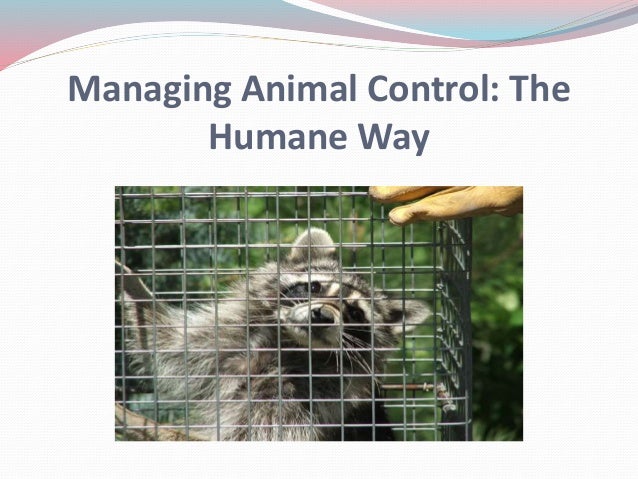 Managing Animal Control: The Humane Way